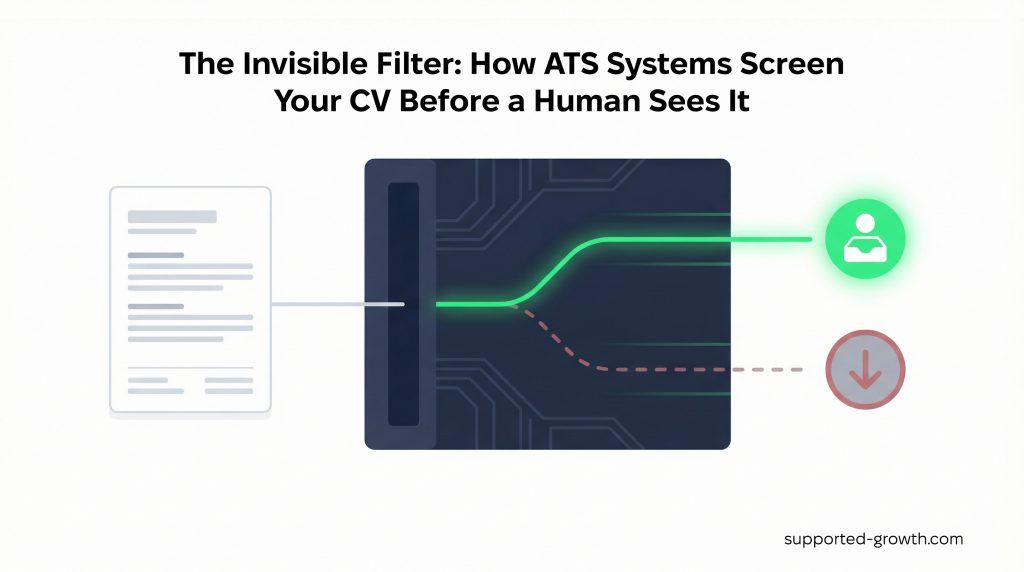 The Invisible Filter: How ATS Systems Screen Your CV Before a Human Sees It

supported-growth.com